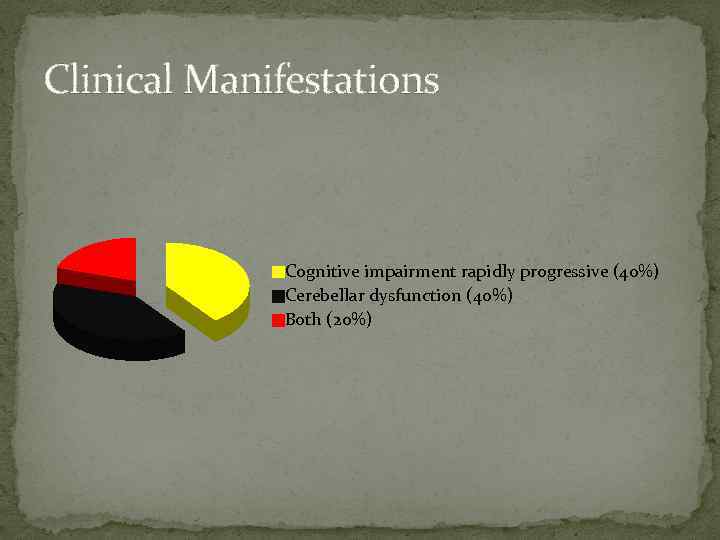 Clinical Manifestations

Cognitive impairment rapidly progressive (40%)
Cerebellar dysfunction (40%)
Both (20%)